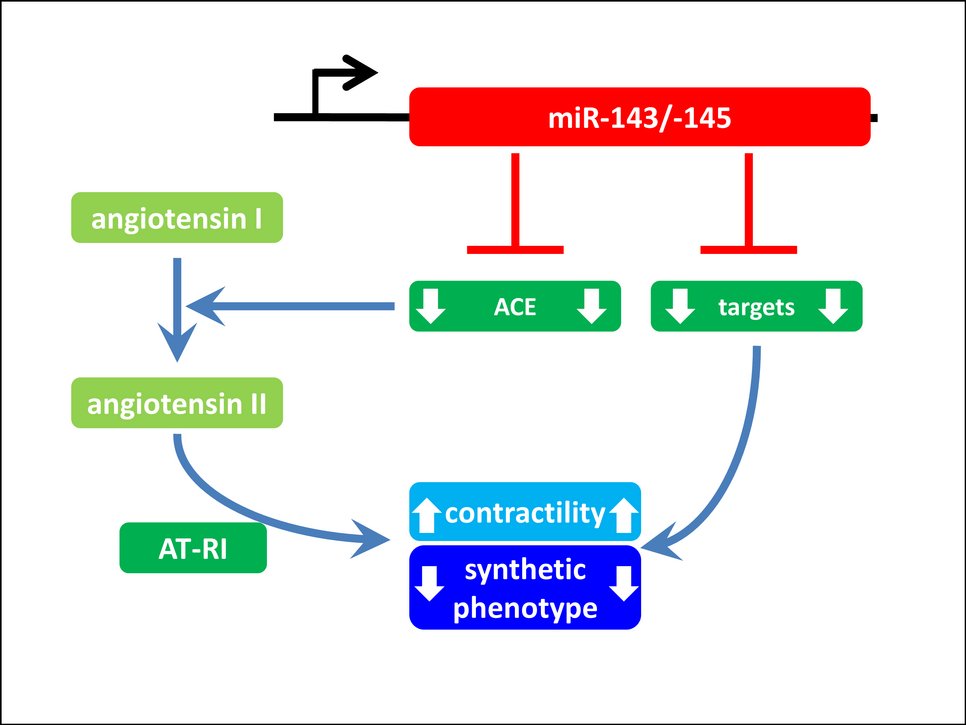 miR-143/-145

angiotensin I

ACE

targets

angiotensin II

contractility

AT-RI

synthetic phenotype